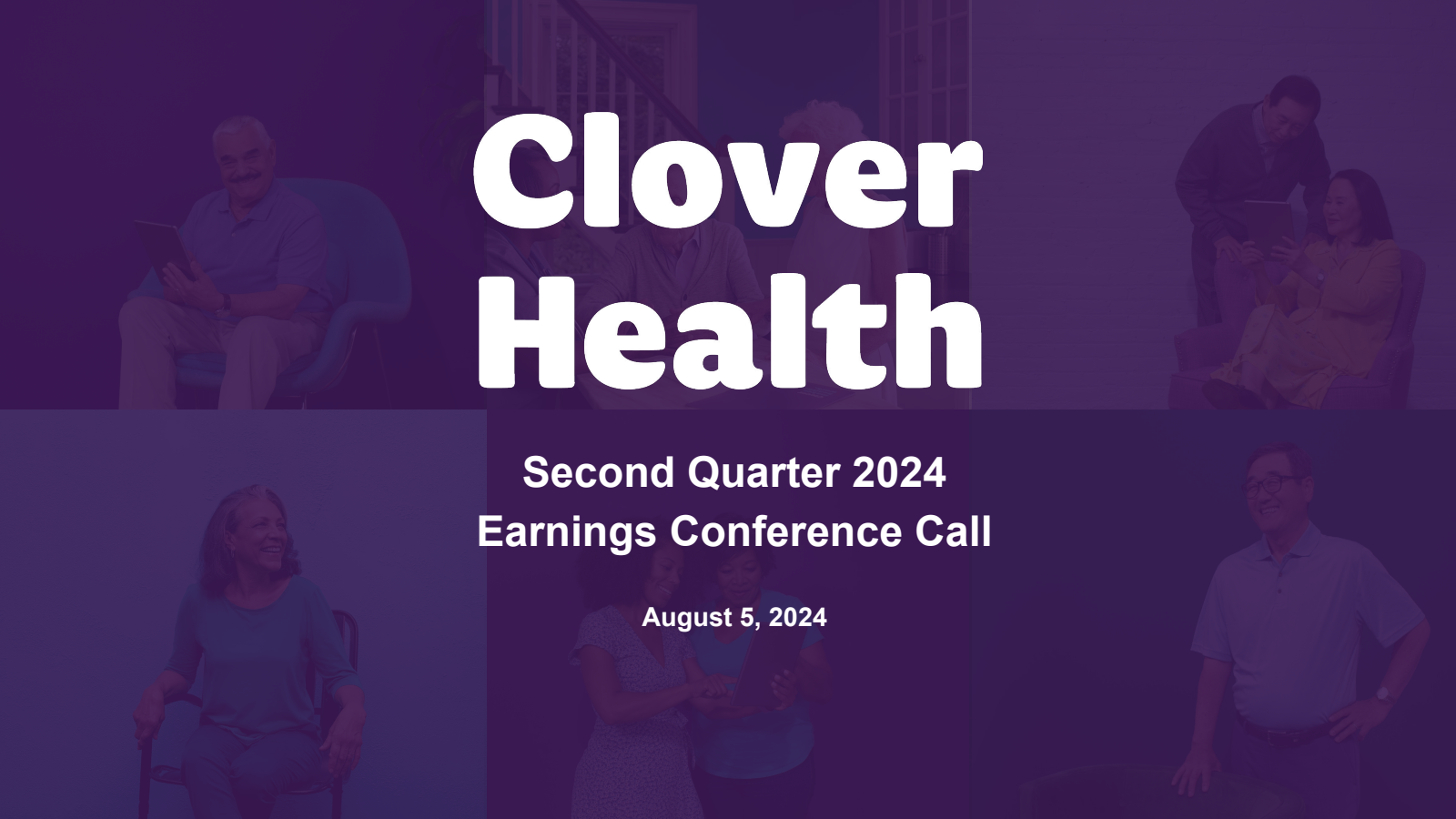 Clover Health

Second Quarter 2024
Earnings Conference Call

August 5, 2024